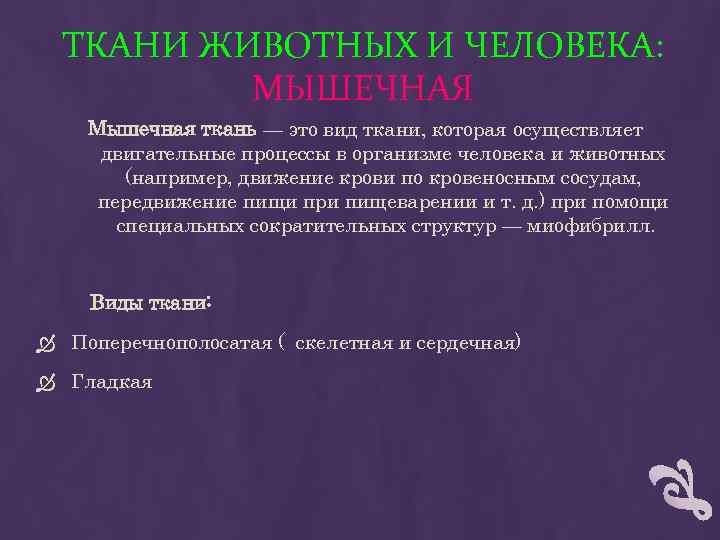 ТКАНИ ЖИВОТНЫХ И ЧЕЛОВЕКА:
МЫШЕЧНАЯ

Мышечная ткань — это вид ткани, которая осуществляет двигательные процессы в организме человека и животных (например, движение крови по кровеносным сосудам, передвижение пищи при пищеварении и т. д.) при помощи специальных сократительных структур — миофибрилл.

Виды ткани:

Поперечнополосатая ( скелетная и сердечная)

Гладкая